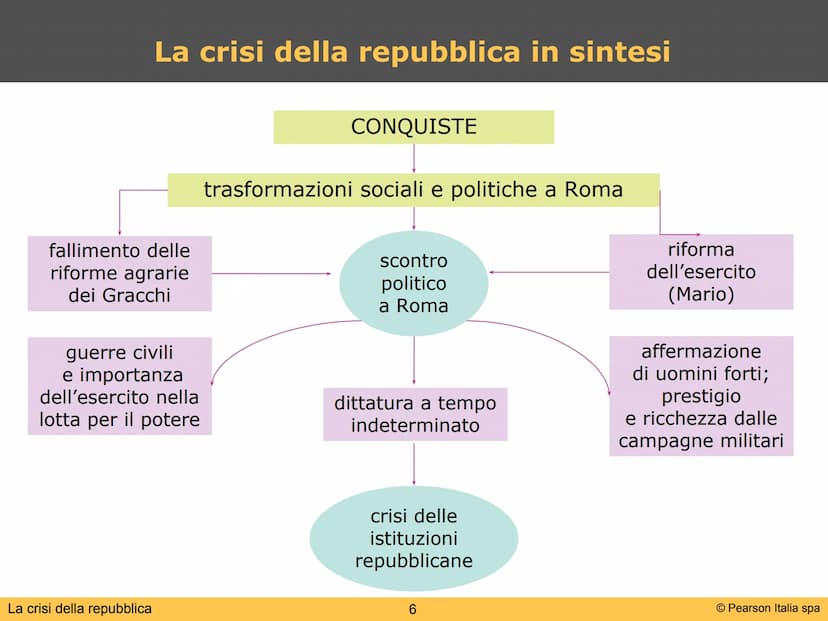 La crisi della repubblica in sintesi

CONQUISTE

trasformazioni sociali e politiche a Roma

fallimento delle riforme agrarie dei Gracchi

scontro politico a Roma

riforma dell'esercito (Mario)

guerre civili e importanza dell'esercito nella lotta per il potere

dittatura a tempo indeterminato

affermazione di uomini forti; prestigio e ricchezza dalle campagne militari

crisi delle istituzioni repubblicane

La crisi della repubblica

6

© Pearson Italia spa